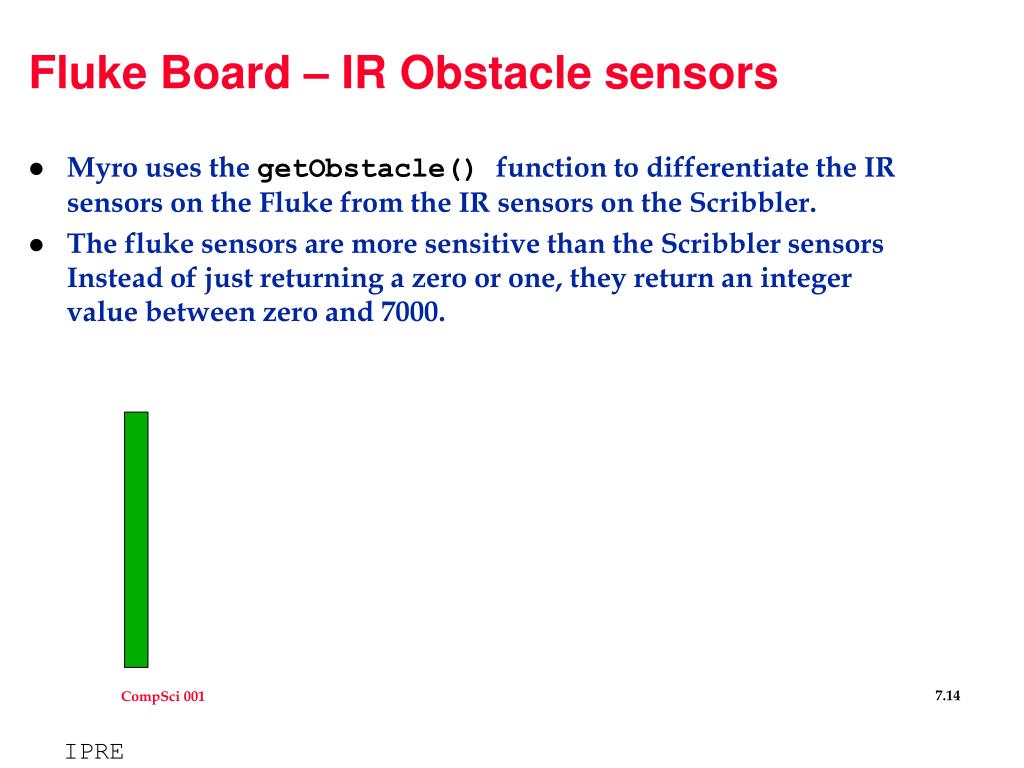 Fluke Board – IR Obstacle sensors

- Myro uses the getObstacle() function to differentiate the IR sensors on the Fluke from the IR sensors on the Scribbler.
- The fluke sensors are more sensitive than the Scribbler sensors Instead of just returning a zero or one, they return an integer value between zero and 7000.

CompSci 001

7.14

IPRE